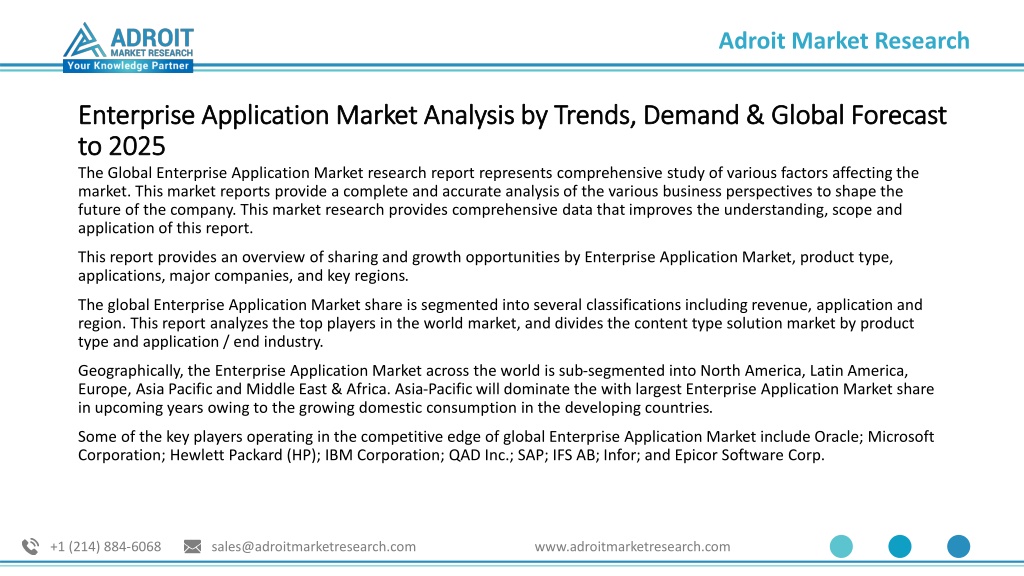 ADROIT MARKET RESEARCH
Your Knowledge Partner

Adroit Market Research

Enterprise Application Market Analysis by Trends, Demand & Global Forecast to 2025

The Global Enterprise Application Market research report represents comprehensive study of various factors affecting the market. This market reports provide a complete and accurate analysis of the various business perspectives to shape the future of the company. This market research provides comprehensive data that improves the understanding, scope and application of this report.

This report provides an overview of sharing and growth opportunities by Enterprise Application Market, product type, applications, major companies, and key regions.

The global Enterprise Application Market share is segmented into several classifications including revenue, application and region. This report analyzes the top players in the world market, and divides the content type solution market by product type and application / end industry.

Geographically, the Enterprise Application Market across the world is sub-segmented into North America, Latin America, Europe, Asia Pacific and Middle East & Africa. Asia-Pacific will dominate the with largest Enterprise Application Market share in upcoming years owing to the growing domestic consumption in the developing countries.

Some of the key players operating in the competitive edge of global Enterprise Application Market include Oracle; Microsoft Corporation; Hewlett Packard (HP); IBM Corporation; QAD Inc.; SAP; IFS AB; Infor; and Epicor Software Corp.

+1 (214) 884-6068 sales@adroitmarketresearch.com www.adroitmarketresearch.com